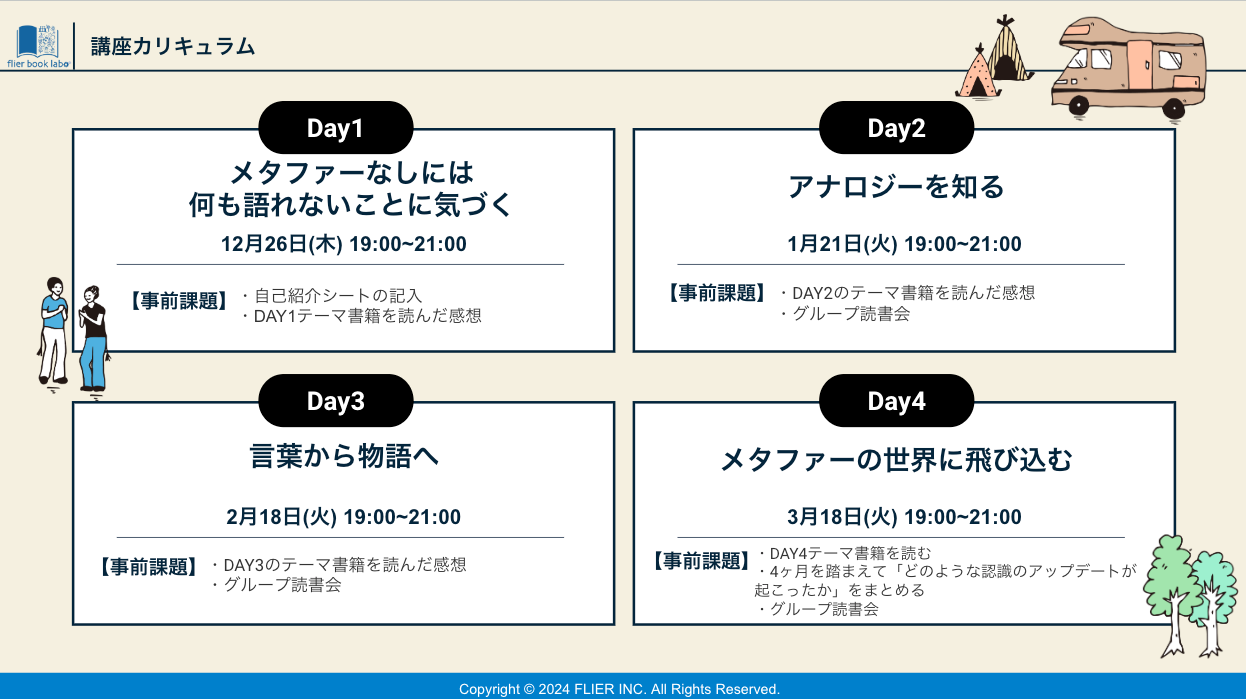 flier book labo

講座カリキュラム

Day1

メタファーなしには
何も語れないことに気づく

12月26日(木) 19:00~21:00

【事前課題】 ・自己紹介シートの記入
・DAY1テーマ書籍を読んだ感想

Day2

アナロジーを知る

1月21日(火) 19:00~21:00

【事前課題】 ・DAY2のテーマ書籍を読んだ感想
・グループ読書会

Day3

言葉から物語へ

2月18日(火) 19:00~21:00

【事前課題】 ・DAY3のテーマ書籍を読んだ感想
・グループ読書会

Day4

メタファーの世界に飛び込む

3月18日(火) 19:00~21:00

【事前課題】 ・DAY4テーマ書籍を読む
・4ヶ月を踏まえて「どのような認識のアップデートが起こったか」をまとめる
・グループ読書会

Copyright © 2024 FLIER INC. All Rights Reserved.